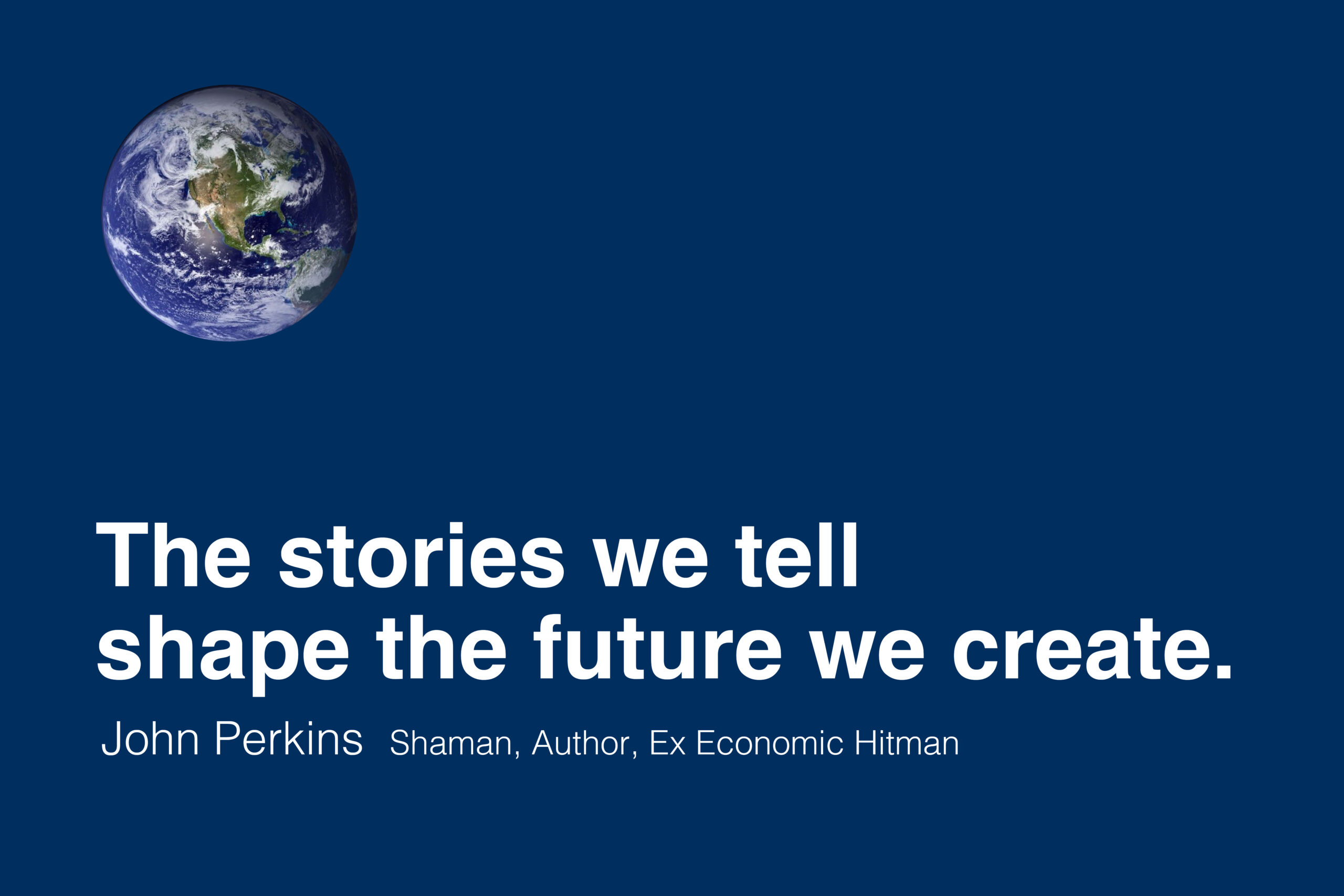 The stories we tell shape the future we create.

John Perkins Shaman, Author, Ex Economic Hitman